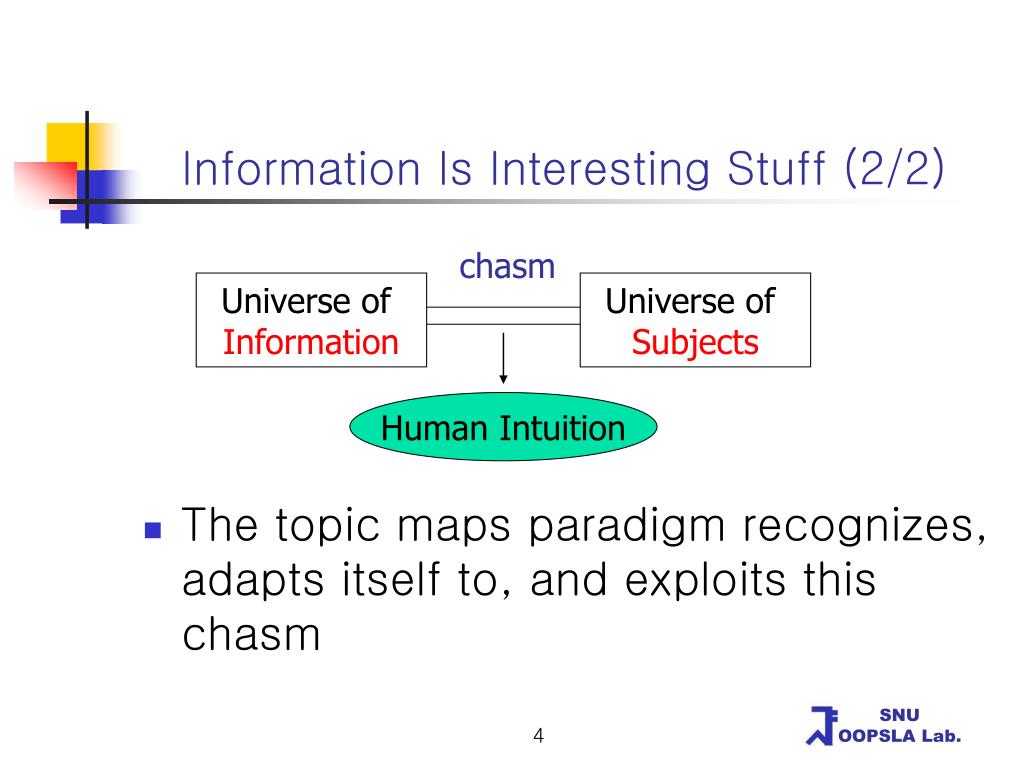 Information Is Interesting Stuff (2/2)

chasm

Universe of Information

Universe of Subjects

Human Intuition

The topic maps paradigm recognizes, adapts itself to, and exploits this chasm

4

SNU
OOPSLA Lab.